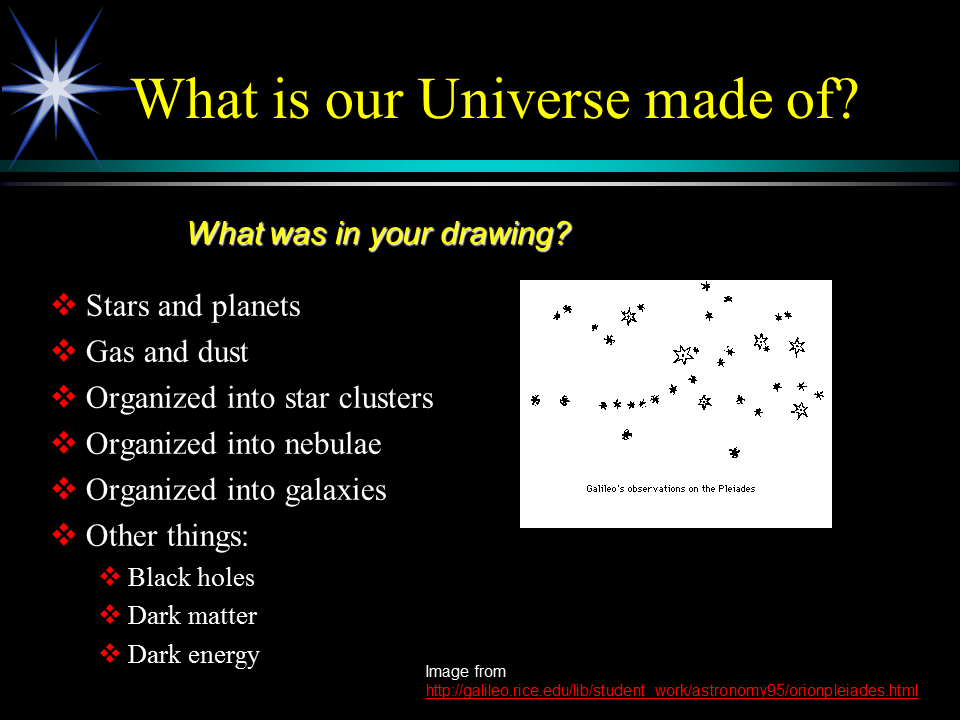 What is our Universe made of?

What was in your drawing?

❖ Stars and planets
❖ Gas and dust
❖ Organized into star clusters
❖ Organized into nebulae
❖ Organized into galaxies
❖ Other things:
❖ Black holes
❖ Dark matter
❖ Dark energy

Galileo's observations on the Pleiades

Image from
http://galileo.rice.edu/lib/student_work/astronomy95/orionpleiades.html